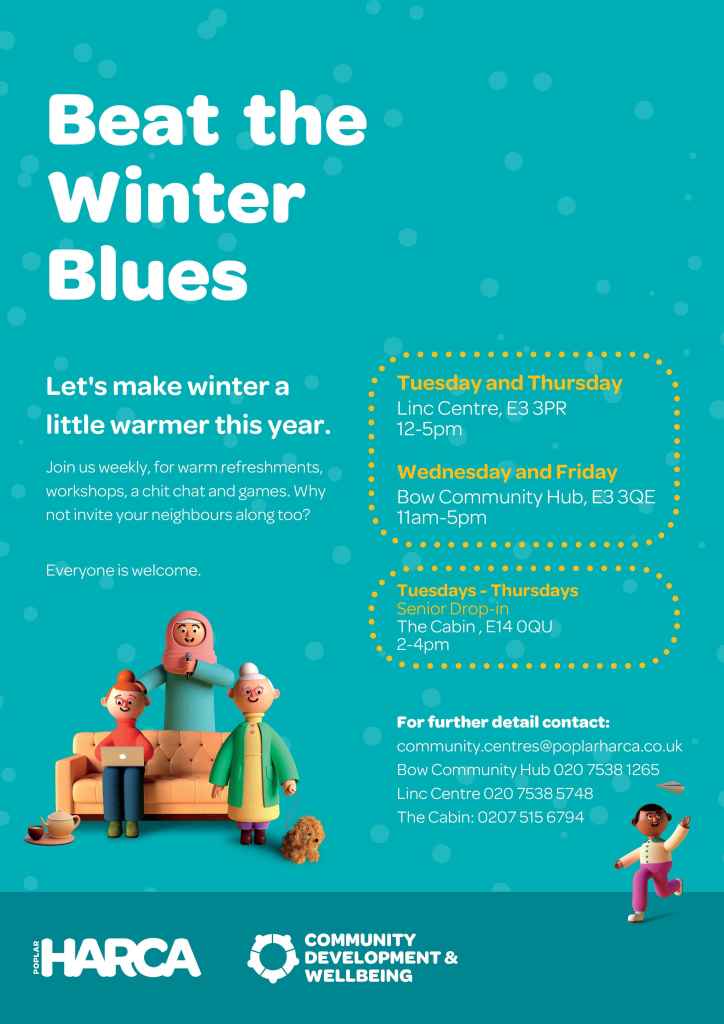 Beat the Winter Blues

Let's make winter a little warmer this year.

Join us weekly, for warm refreshments, workshops, a chit chat and games. Why not invite your neighbours along too?

Everyone is welcome.

Tuesday and Thursday
Linc Centre, E3 3PR
12-5pm

Wednesday and Friday
Bow Community Hub, E3 3QE
11am-5pm

Tuesdays - Thursdays
Senior Drop-in
The Cabin , E14 0QU
2-4pm

For further detail contact:
community.centres@poplarharca.co.uk
Bow Community Hub 020 7538 1265
Linc Centre 020 7538 5748
The Cabin: 0207 515 6794

POPLAR HARCA

COMMUNITY DEVELOPMENT & WELLBEING